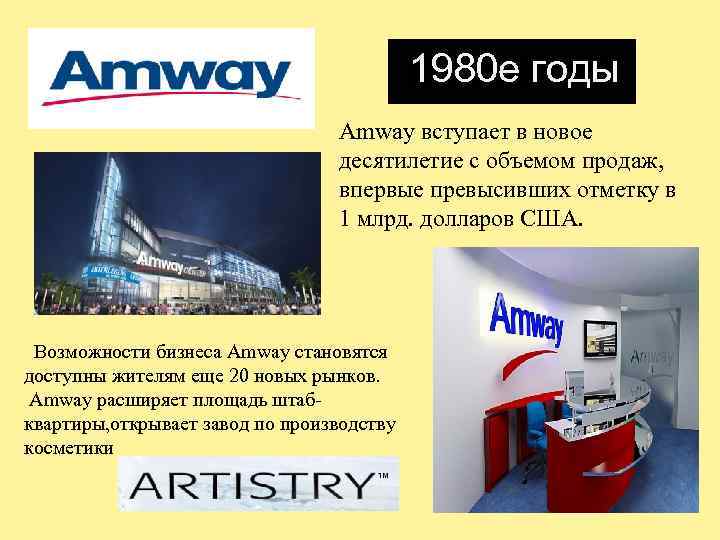 Amway

1980е годы

Amway вступает в новое десятилетие с объемом продаж, впервые превысивших отметку в 1 млрд. долларов США.

Amway

Amway

Amway

Возможности бизнеса Amway становятся доступны жителям еще 20 новых рынков.
Amway расширяет площадь штаб-квартиры,открывает завод по производству косметики

ARTISTRY™